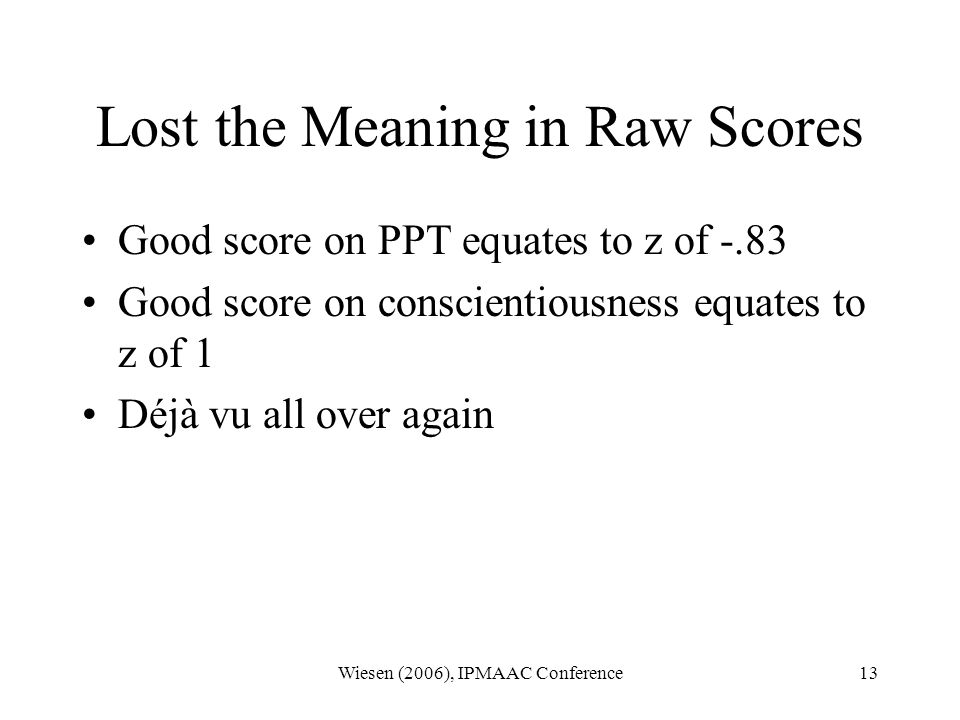 Lost the Meaning in Raw Scores

• Good score on PPT equates to z of -.83

• Good score on conscientiousness equates to z of 1

• Déjà vu all over again

Wiesen (2006), IPMAAC Conference

13